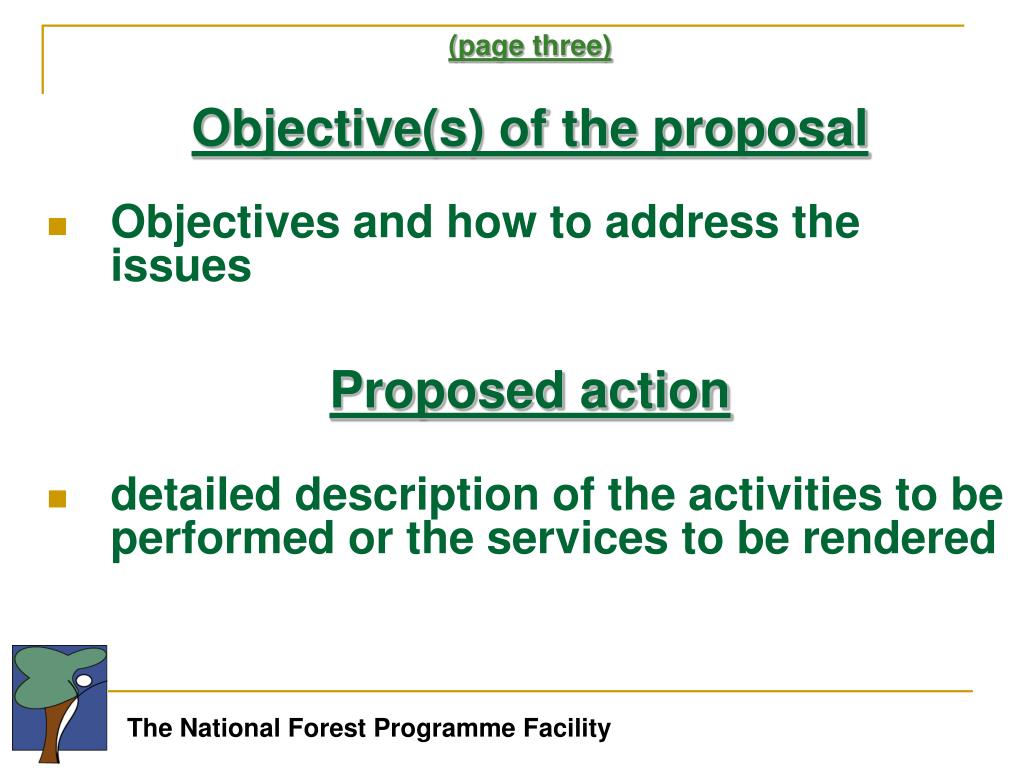 (page three)

Objective(s) of the proposal

Objectives and how to address the issues

Proposed action

detailed description of the activities to be performed or the services to be rendered

The National Forest Programme Facility